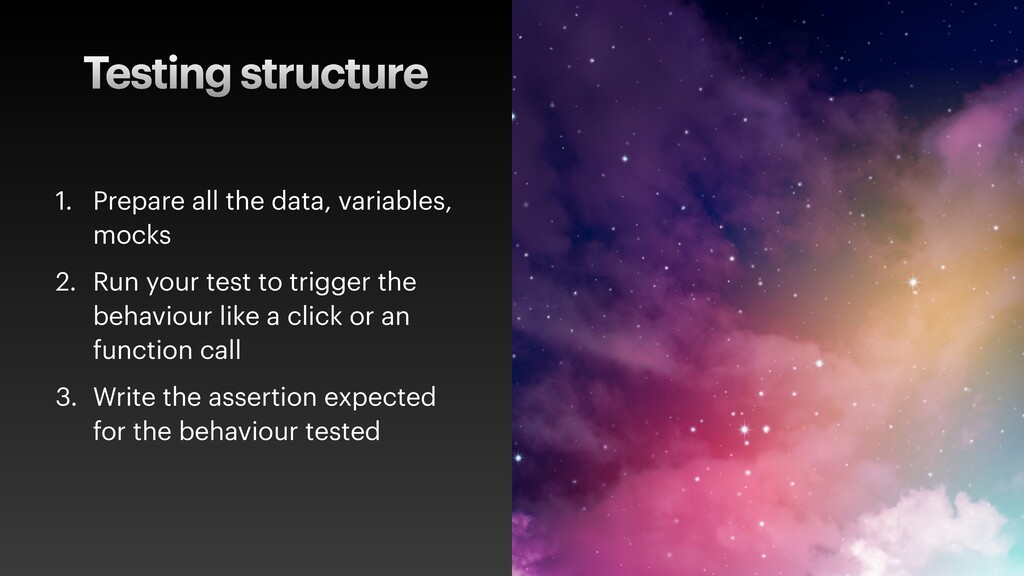 Testing structure

1. Prepare all the data, variables, mocks
2. Run your test to trigger the behaviour like a click or an function call
3. Write the assertion expected for the behaviour tested